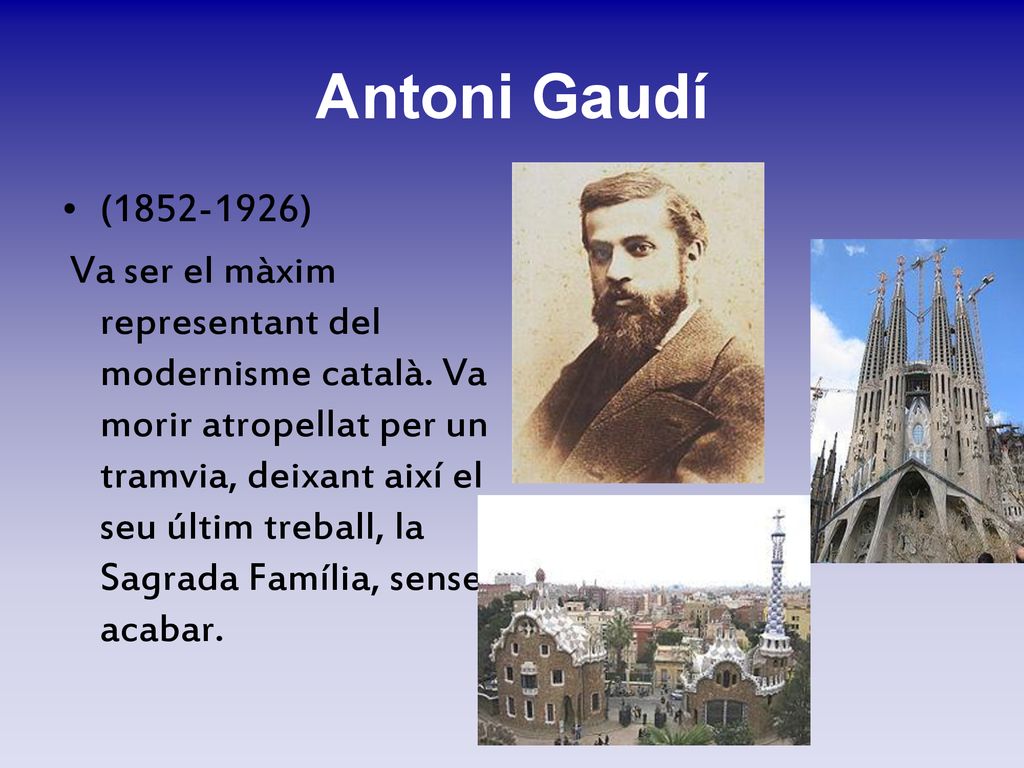 Antoni Gaudí

• (1852-1926)

Va ser el màxim representant del modernisme català. Va morir atropellat per un tramvia, deixant així el seu últim treball, la Sagrada Família, sense acabar.